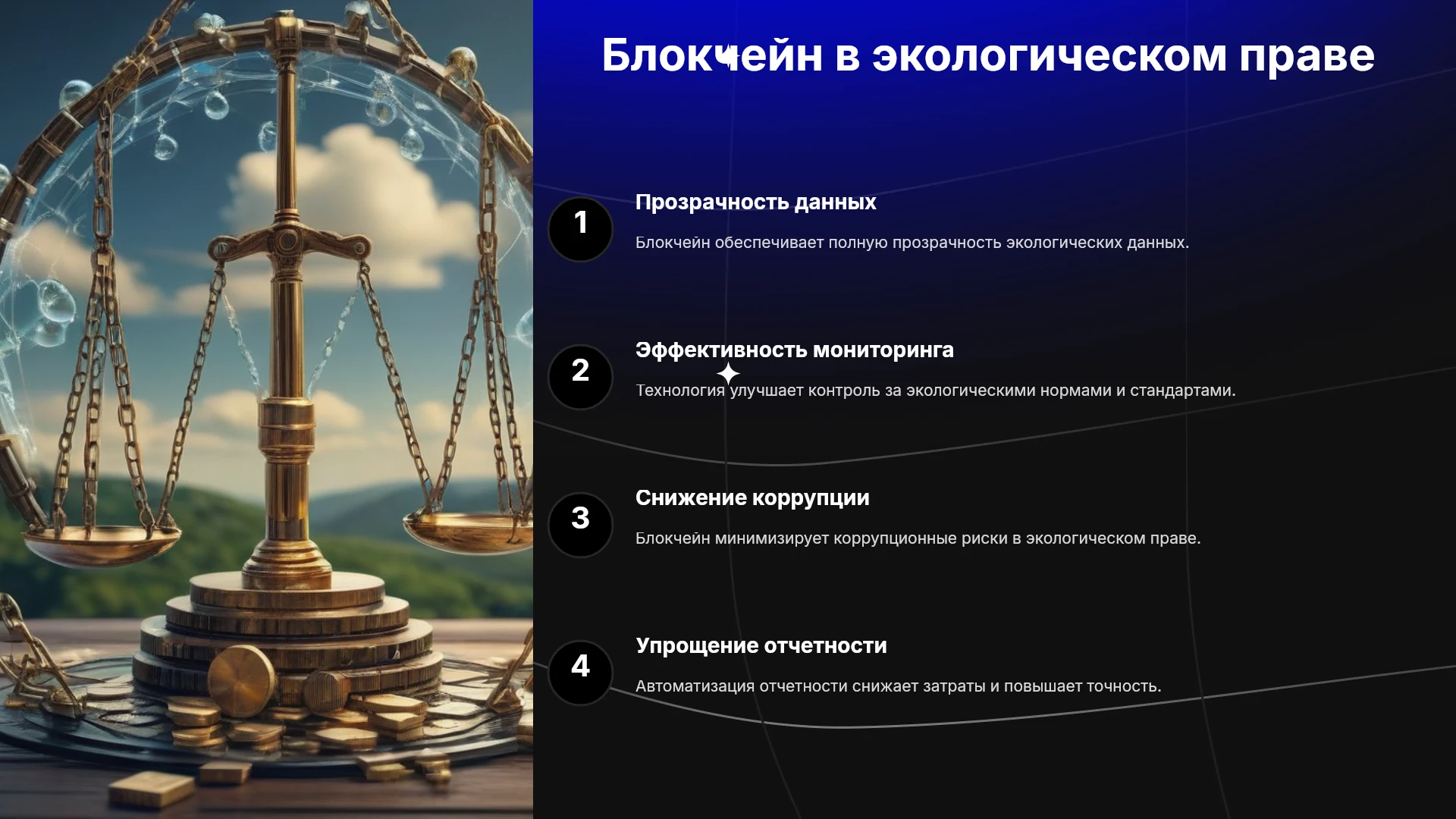 Блокчейн в экологическом праве

1

Прозрачность данных

Блокчейн обеспечивает полную прозрачность экологических данных.

2

Эффективность мониторинга

Технология улучшает контроль за экологическими нормами и стандартами.

3

Снижение коррупции

Блокчейн минимизирует коррупционные риски в экологическом праве.

4

Упрощение отчетности

Автоматизация отчетности снижает затраты и повышает точность.